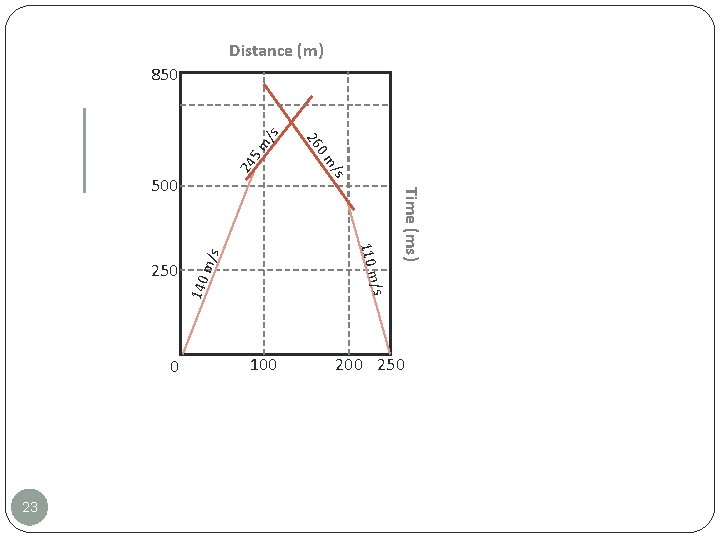 Distance (m)

850

500

250

0

100

200

250

Time (ms)

140 m/s

245 m/s

260 m/s

110 m/s

23